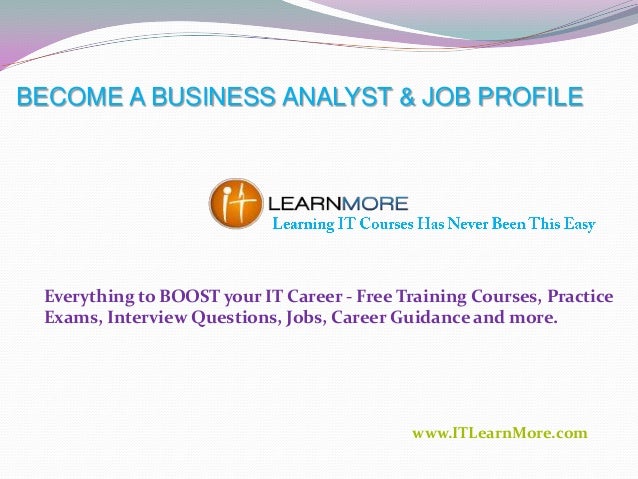 BECOME A BUSINESS ANALYST & JOB PROFILE

it LEARNMORE
Learning IT Courses Has Never Been This Easy

Everything to BOOST your IT Career - Free Training Courses, Practice Exams, Interview Questions, Jobs, Career Guidance and more.

www.ITLearnMore.com